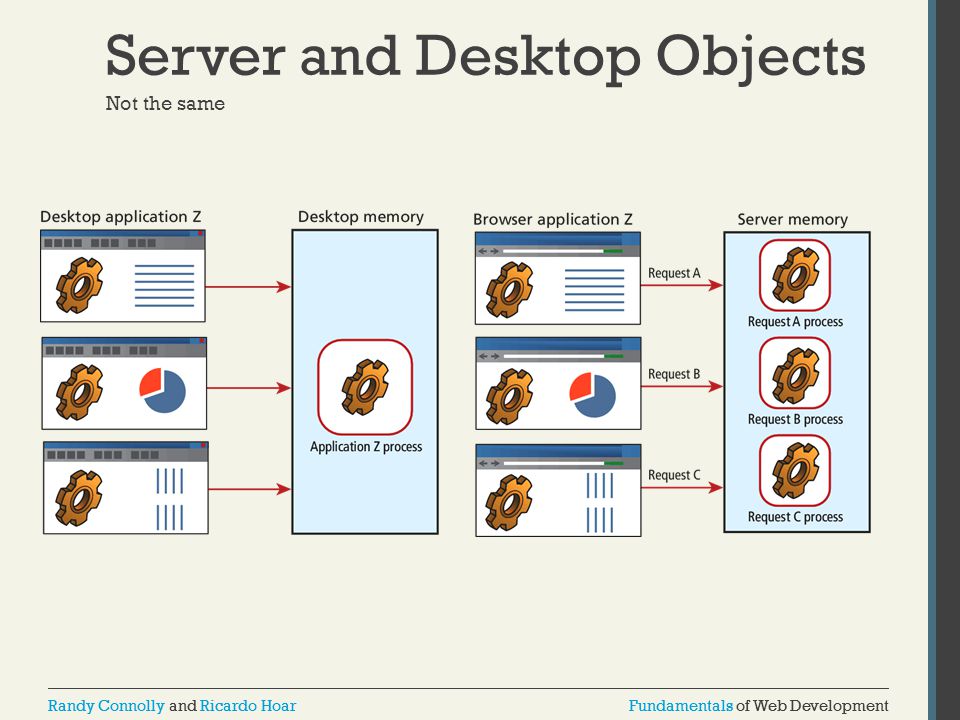 Server and Desktop Objects

Not the same

Desktop application Z

Desktop memory

Application Z process

Browser application Z

Request A

Request B

Request C

Server memory

Request A process

Request B process

Request C process

Randy Connolly and Ricardo Hoar

Fundamentals of Web Development